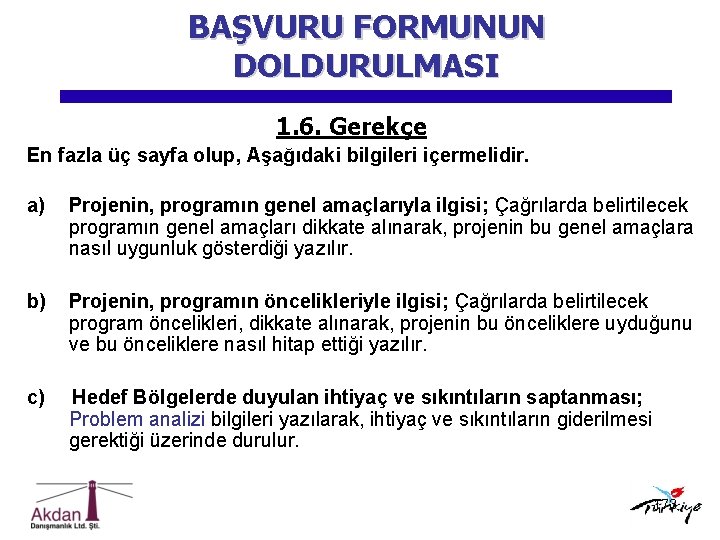 BAŞVURU FORMUNUN DOLDURULMASI

1.6. Gerekçe

En fazla üç sayfa olup, Aşağıdaki bilgileri içermelidir.

a) Projenin, programın genel amaçlarıyla ilgisi; Çağrılarda belirtilecek programın genel amaçları dikkate alınarak, projenin bu genel amaçlara nasıl uygunluk gösterdiği yazılır.

b) Projenin, programın öncelikleriyle ilgisi; Çağrılarda belirtilecek program öncelikleri, dikkate alınarak, projenin bu önceliklere uyduğunu ve bu önceliklere nasıl hitap ettiği yazılır.

c) Hedef Bölgelerde duyulan ihtiyaç ve sıkıntıların saptanması; Problem analizi bilgileri yazılarak, ihtiyaç ve sıkıntıların giderilmesi gerektiği üzerinde durulur.

Akdan
Danışmanlık Ltd. Şti.

Türkiye